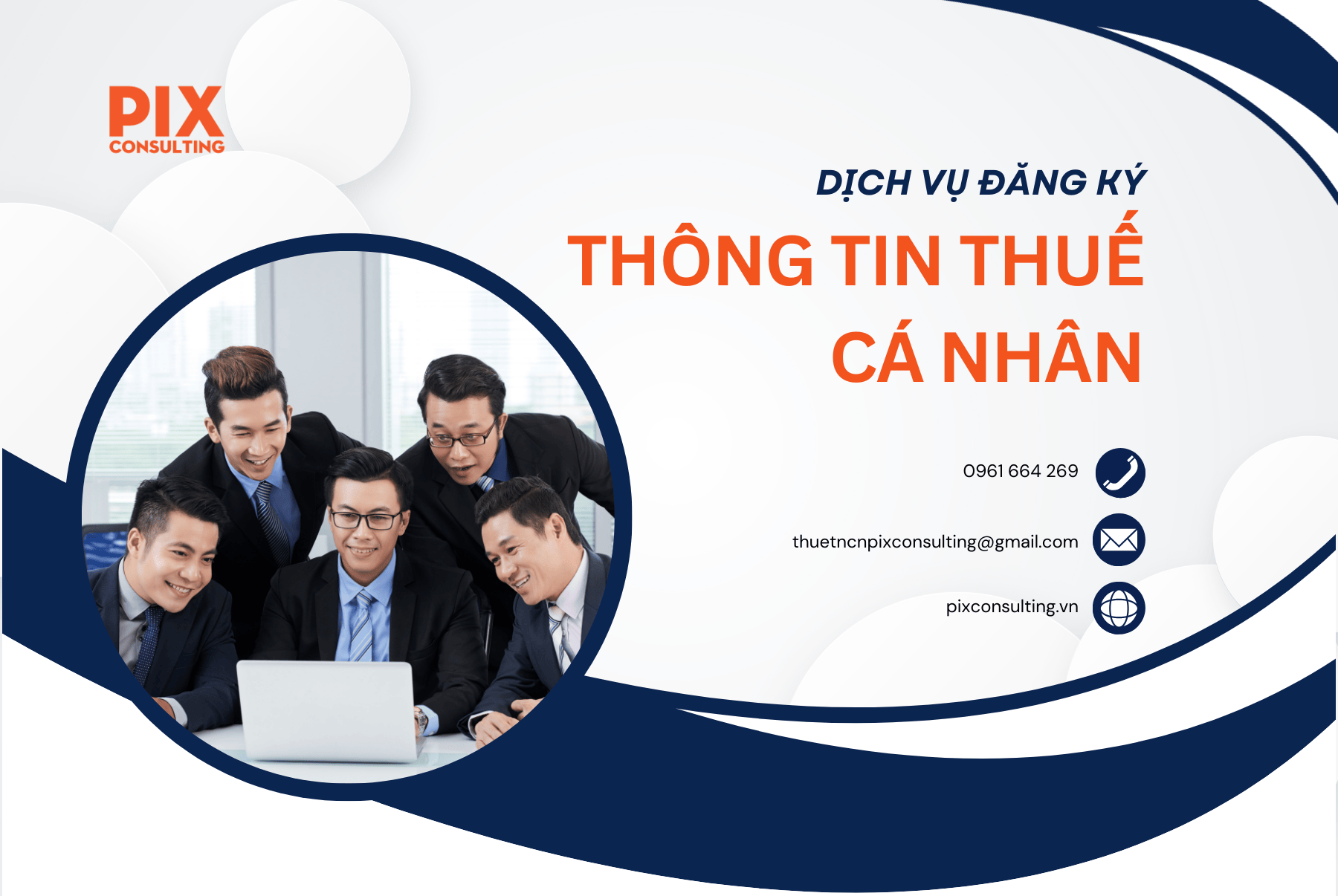 PIX
CONSULTING

DỊCH VỤ ĐĂNG KÝ
THÔNG TIN THUẾ
CÁ NHÂN

0961 664 269

thuetncnpixconsulting@gmail.com

pixconsulting.vn